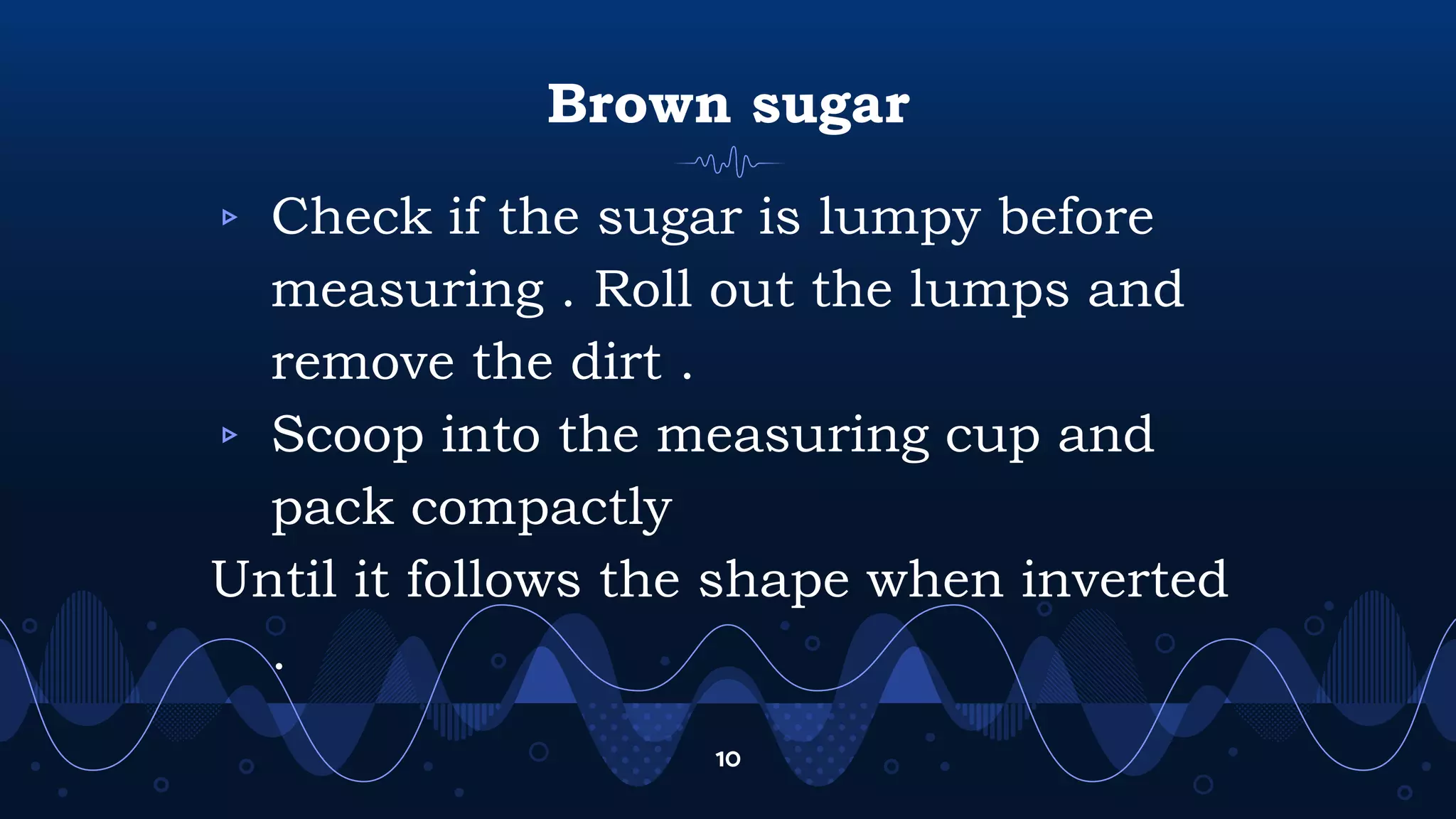 Brown sugar

▹ Check if the sugar is lumpy before measuring . Roll out the lumps and remove the dirt .

▹ Scoop into the measuring cup and pack compactly

Until it follows the shape when inverted
.

10